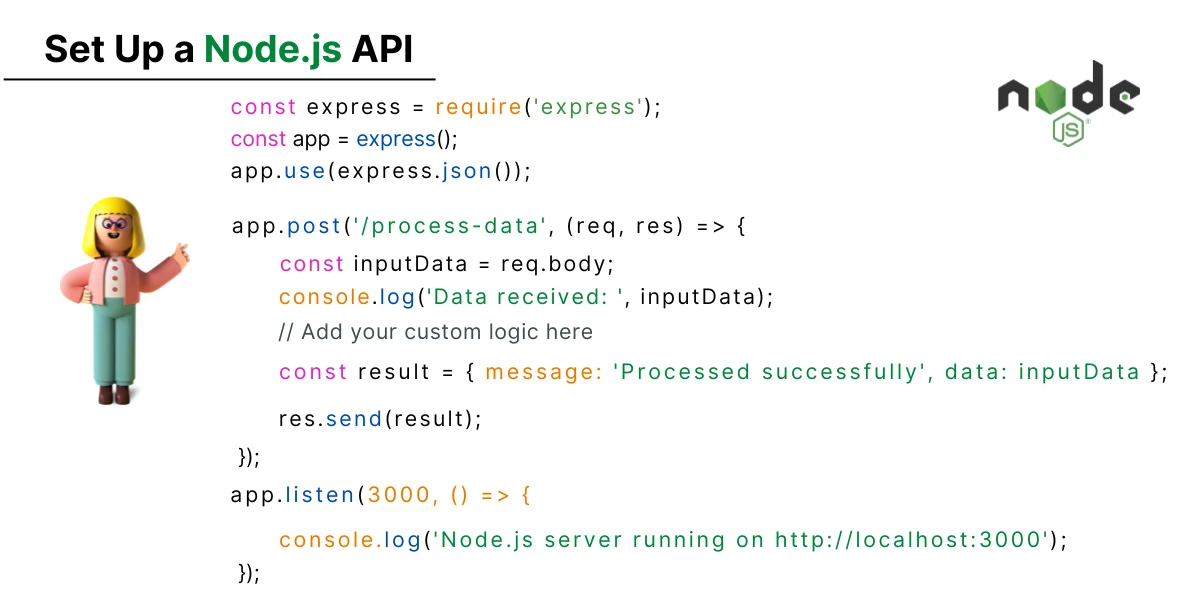 Set Up a Node.js API

node
JS

const express = require('express');
const app = express();
app.use(express.json());

app.post('/process-data', (req, res) => {
const inputData = req.body;
console.log('Data received: ', inputData);
// Add your custom logic here
const result = { message: 'Processed successfully', data: inputData };
res.send(result);
});
app.listen(3000, () => {
console.log('Node.js server running on http://localhost:3000');
});